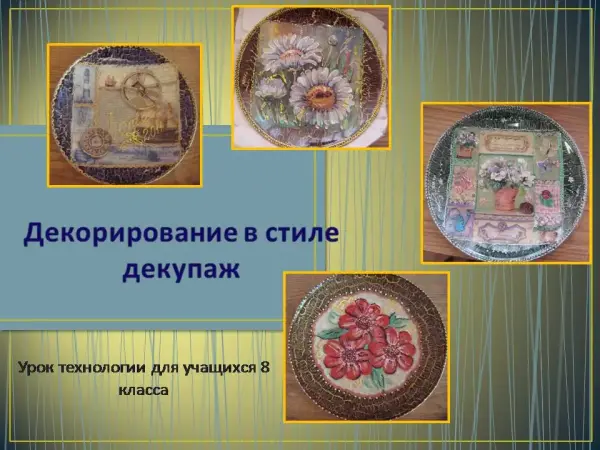 Декорирование в стиле декупаж

Урок технологии для учащихся 8 класса